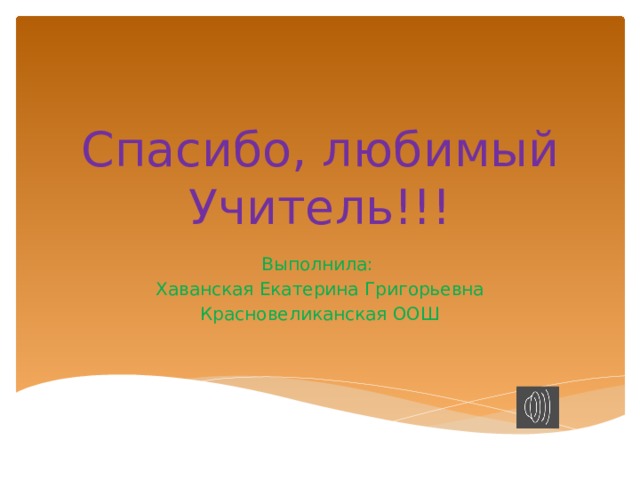 Спасибо, любимый Учитель!!!

Выполнила:
Хаванская Екатерина Григорьевна
Красновеликанская ООШ